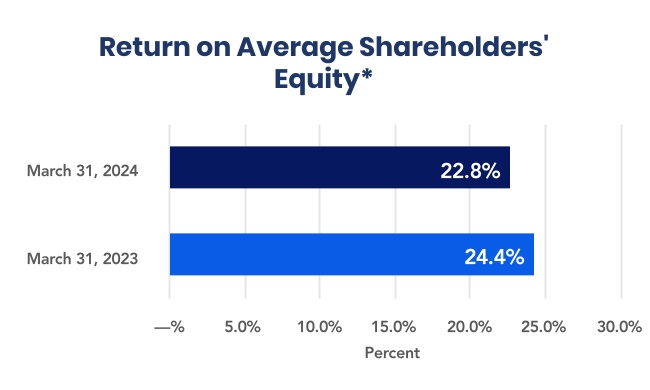 Return on Average Shareholders' Equity*

March 31, 2024

22.8%

March 31, 2023

24.4%

—% 5.0% 10.0% 15.0% 20.0% 25.0% 30.0%

Percent